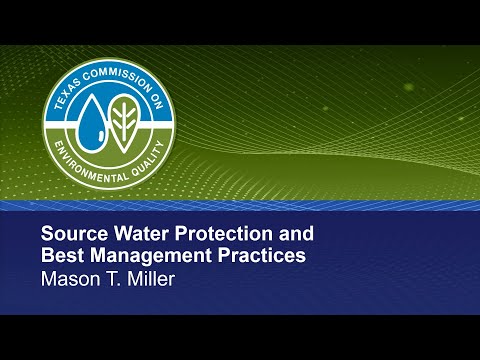 TEXAS COMMISSION ON
ENVIRONMENTAL QUALITY

Source Water Protection and Best Management Practices
Mason T. Miller